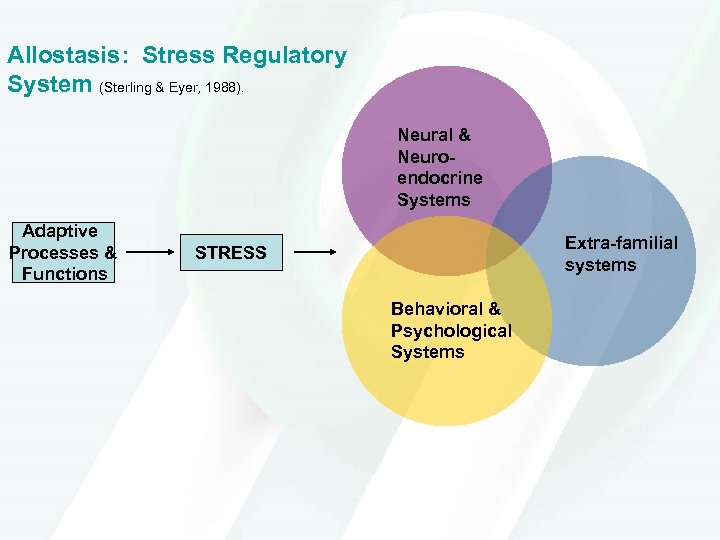 Allostasis: Stress Regulatory System (Sterling & Eyer, 1988).

Adaptive Processes & Functions

STRESS

Neural & Neuro-endocrine Systems

Extra-familial systems

Behavioral & Psychological Systems